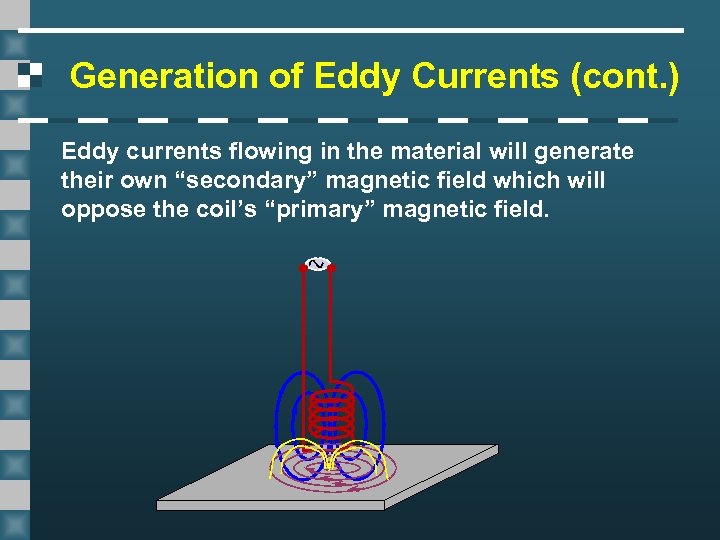 Generation of Eddy Currents (cont.)

Eddy currents flowing in the material will generate their own “secondary” magnetic field which will oppose the coil’s “primary” magnetic field.